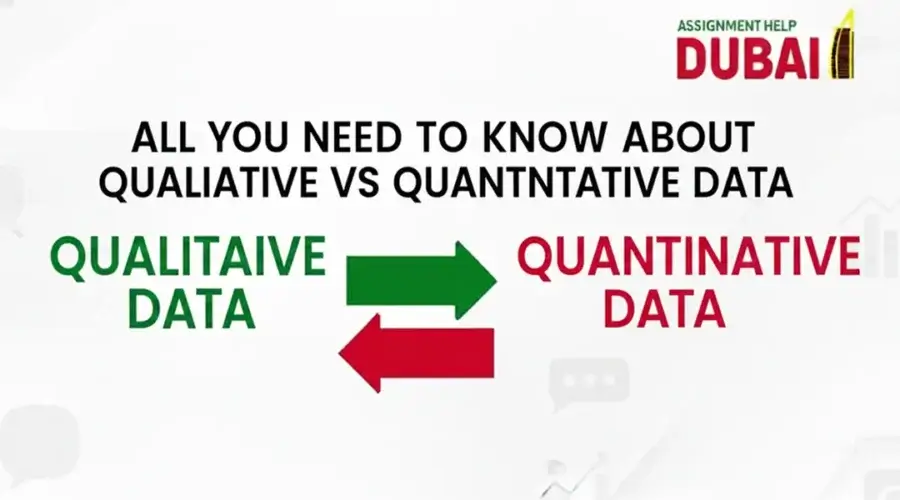 ASSIGNMENT HELP
DUBAI

ALL YOU NEED TO KNOW ABOUT QUALIATIVE VS QUANTNTATIVE DATA

QUALITAIVE DATA

QUANTINATIVE DATA